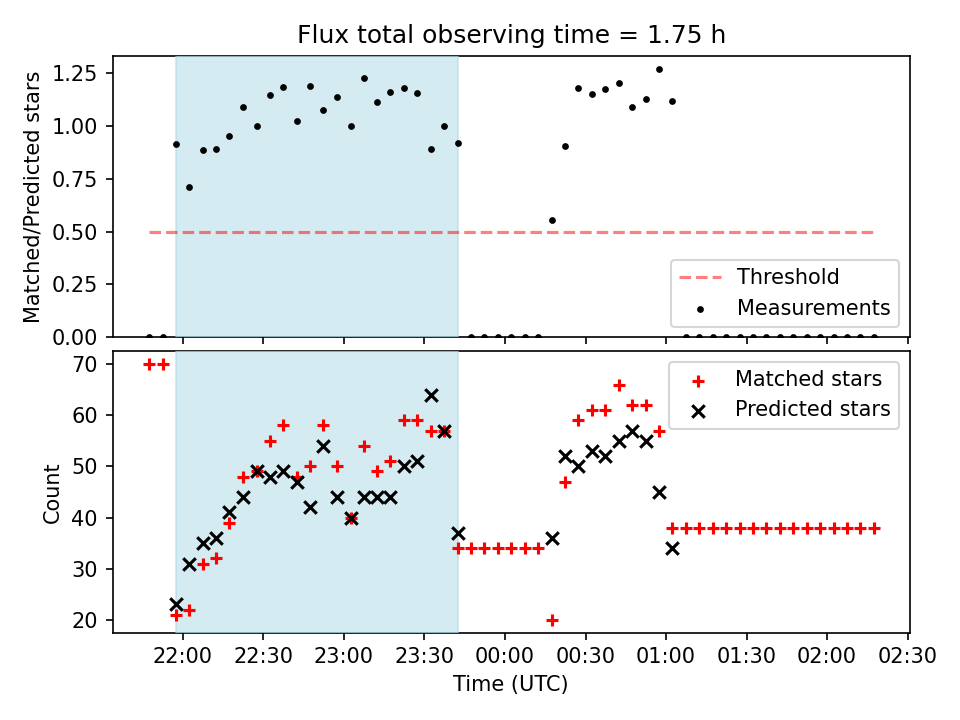 Flux total observing time = 1.75 h

Matched/Predicted stars

1.25
1.00
0.75
0.50
0.25
0.00

Threshold
Measurements

Count

70
60
50
40
30
20

Matched stars
Predicted stars

22:00 22:30 23:00 23:30 00:00 00:30 01:00 01:30 02:00 02:30

Time (UTC)